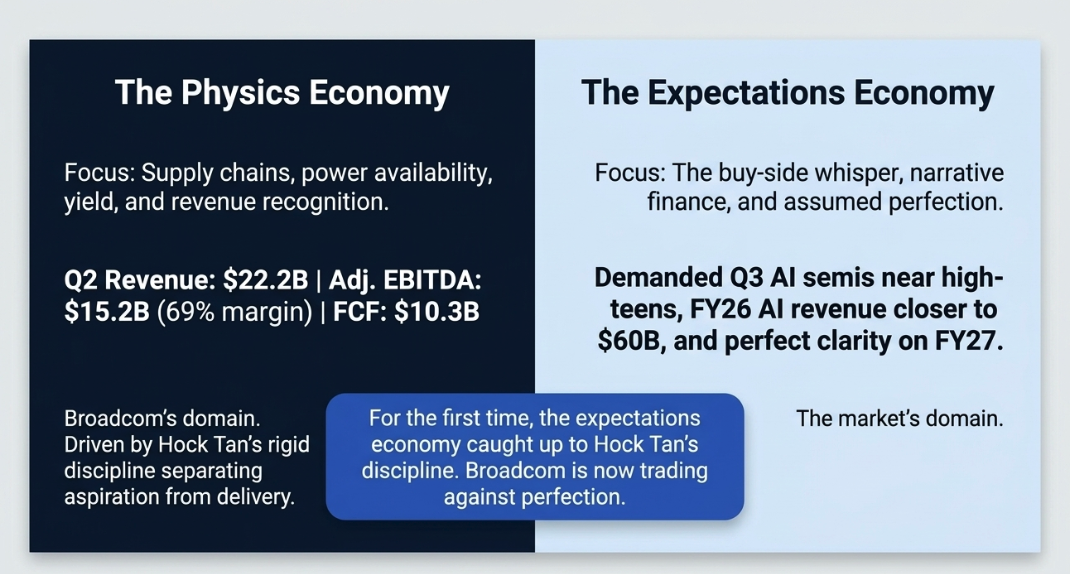 The Physics Economy

Focus: Supply chains, power availability, yield, and revenue recognition.

Q2 Revenue: \$22.2B | Adj. EBITDA: \$15.2B (69% margin) | FCF: \$10.3B

Broadcom's domain. Driven by Hock Tan's rigid discipline separating aspiration from delivery.

The Expectations Economy

Focus: The buy-side whisper, narrative finance, and assumed perfection.

Demanded Q3 AI semis near high-teens, FY26 AI revenue closer to \$60B, and perfect clarity on FY27.

The market's domain.

For the first time, the expectations economy caught up to Hock Tan's discipline. Broadcom is now trading against perfection.